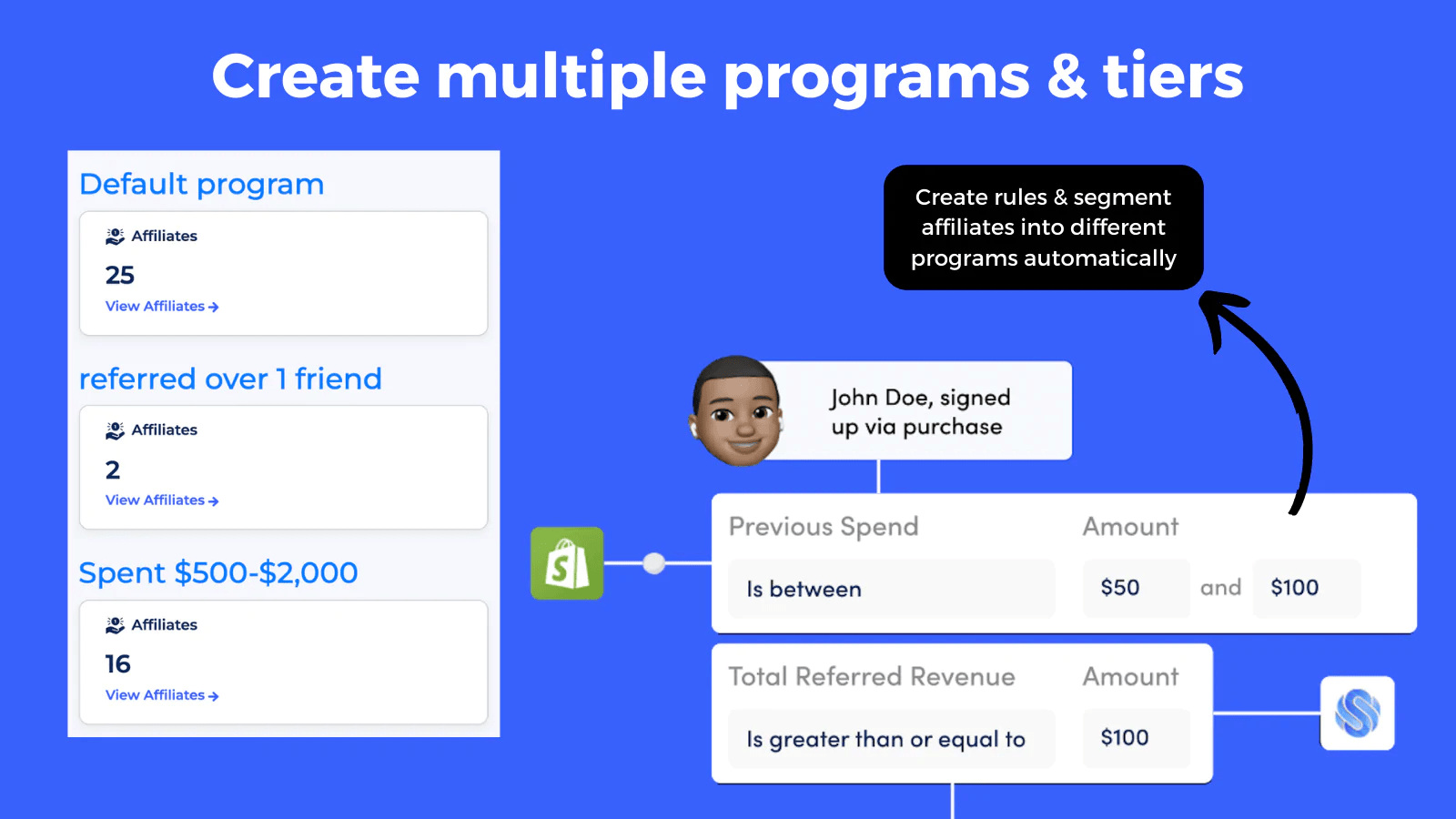 Create multiple programs & tiers

Default program

Affiliates

25

View Affiliates →

referred over 1 friend

Affiliates

2

View Affiliates →

Spent $500-$2,000

Affiliates

16

View Affiliates →

Create rules & segment affiliates into different programs automatically

John Doe, signed up via purchase

Previous Spend

Amount

Is between

$50

and

$100

Total Referred Revenue

Amount

Is greater than or equal to

$100